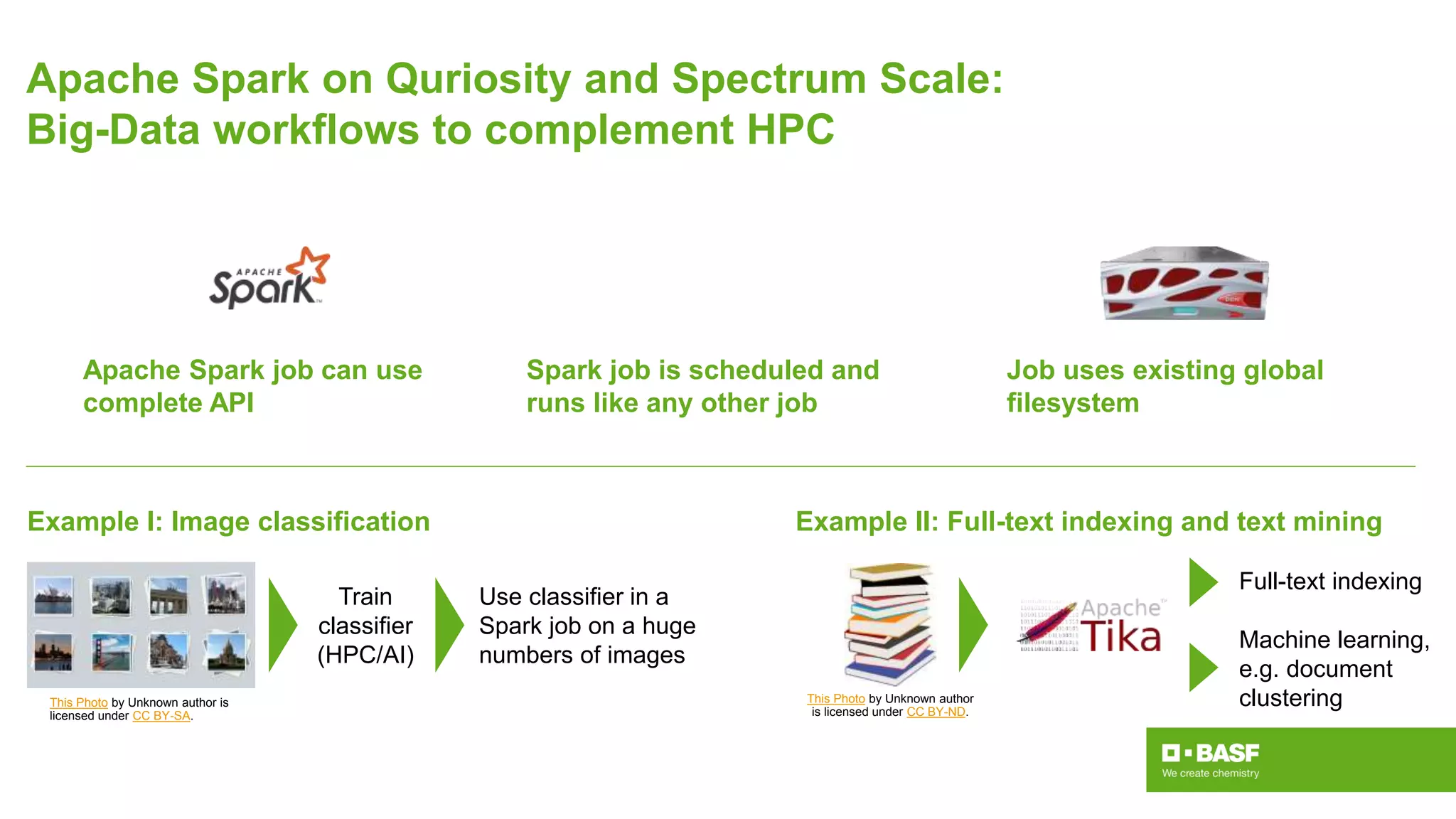 Apache Spark on Quriosity and Spectrum Scale:
Big-Data workflows to complement HPC

APACHE Spark

Apache Spark job can use complete API

Spark job is scheduled and runs like any other job

Job uses existing global filesystem

Example I: Image classification

Train classifier (HPC/AI)

Use classifier in a Spark job on a huge numbers of images

This Photo by Unknown author is licensed under CC BY-SA.

Example II: Full-text indexing and text mining

Apache Tika

Full-text indexing

Machine learning, e.g. document clustering

This Photo by Unknown author is licensed under CC BY-ND.

BASF
We create chemistry